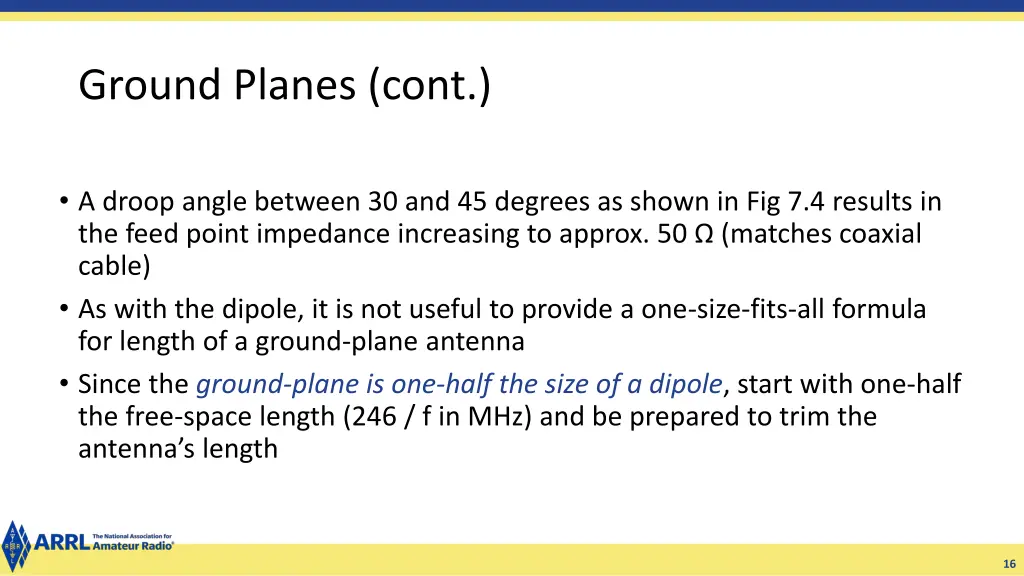 Ground Planes (cont.)

• A droop angle between 30 and 45 degrees as shown in Fig 7.4 results in the feed point impedance increasing to approx. 50 Ω (matches coaxial cable)

• As with the dipole, it is not useful to provide a one-size-fits-all formula for length of a ground-plane antenna

• Since the ground-plane is one-half the size of a dipole, start with one-half the free-space length (246 / f in MHz) and be prepared to trim the antenna's length

ARRL The National Association for Amateur Radio®

16